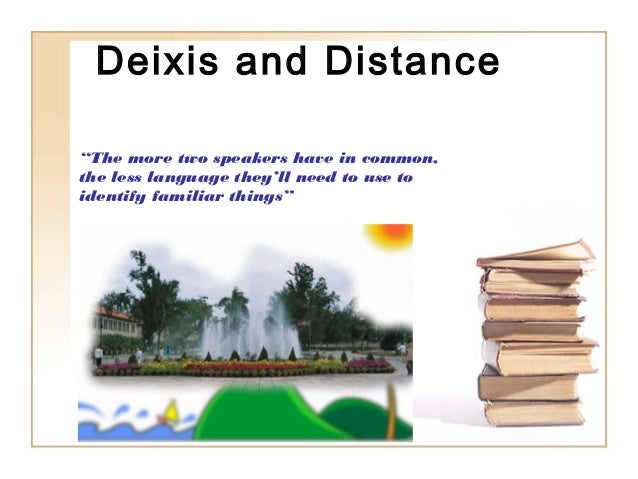 Deixis and Distance

"The more two speakers have in common, the less language they'll need to use to identify familiar things"